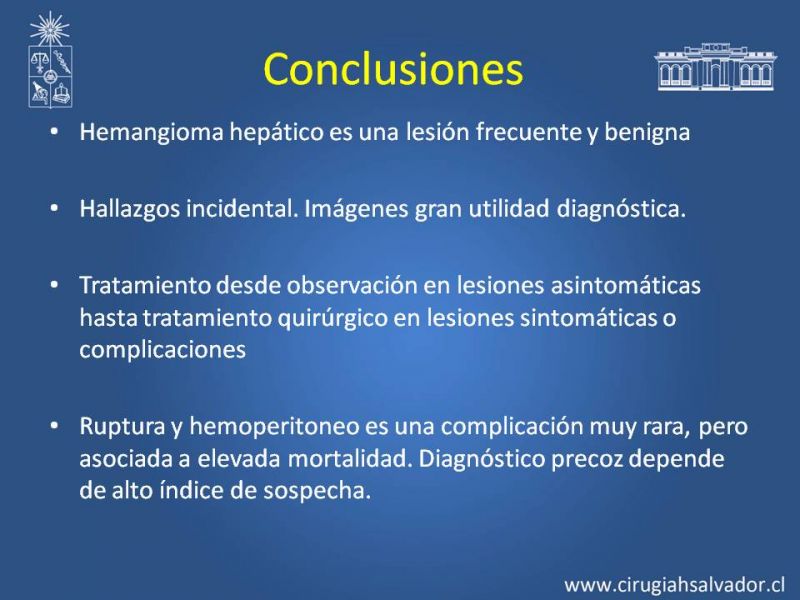 Conclusiones

• Hemangioma hepático es una lesión frecuente y benigna

• Hallazgos incidental. Imágenes gran utilidad diagnóstica.

• Tratamiento desde observación en lesiones asintomáticas hasta tratamiento quirúrgico en lesiones sintomáticas o complicaciones

• Ruptura y hemoperitoneo es una complicación muy rara, pero asociada a elevada mortalidad. Diagnóstico precoz depende de alto índice de sospecha.

www.cirugiahsalvador.cl